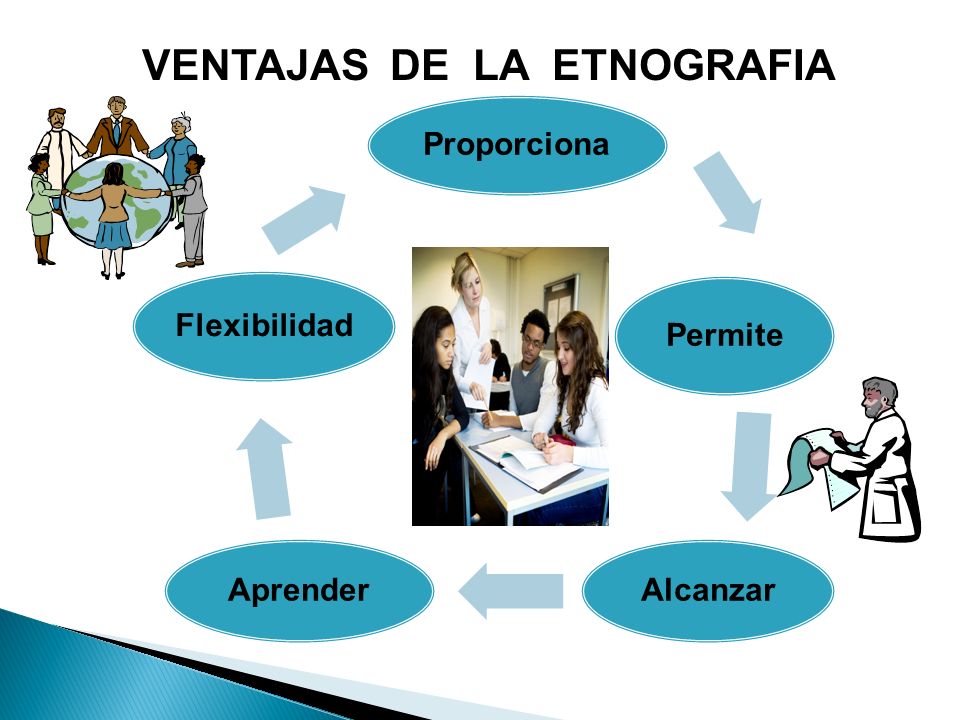 VENTAJAS DE LA ETNOGRAFIA

Proporciona

Permite

Alcanzar

Aprender

Flexibilidad